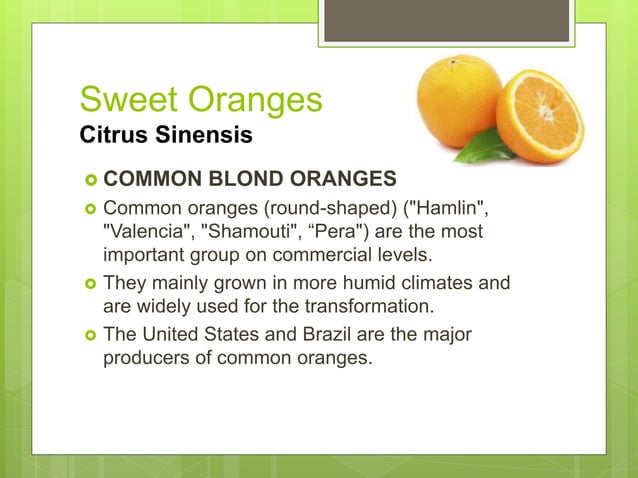 Sweet Oranges
Citrus Sinensis

COMMON BLOND ORANGES

Common oranges (round-shaped) ("Hamlin", "Valencia", "Shamouti", “Pera") are the most important group on commercial levels.

They mainly grown in more humid climates and are widely used for the transformation.

The United States and Brazil are the major producers of common oranges.